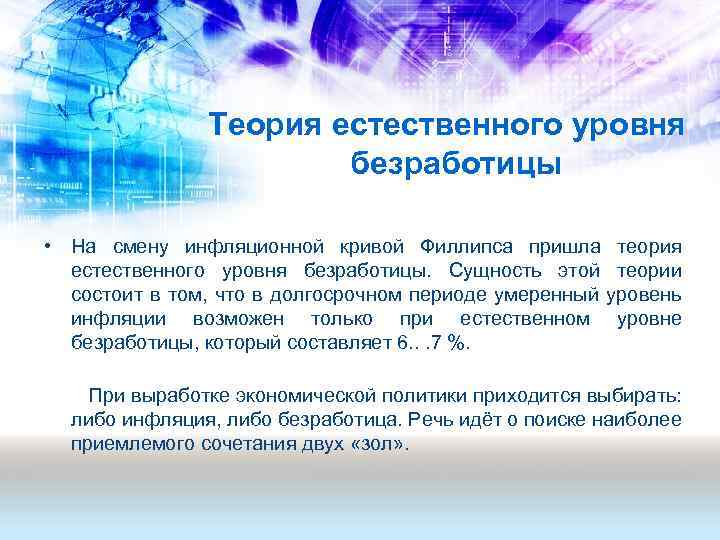 Теория естественного уровня безработицы

• На смену инфляционной кривой Филлипса пришла теория естественного уровня безработицы. Сущность этой теории состоит в том, что в долгосрочном периоде умеренный уровень инфляции возможен только при естественном уровне безработицы, который составляет 6.. .7 %.

При выработке экономической политики приходится выбирать: либо инфляция, либо безработица. Речь идёт о поиске наиболее приемлемого сочетания двух «зол».